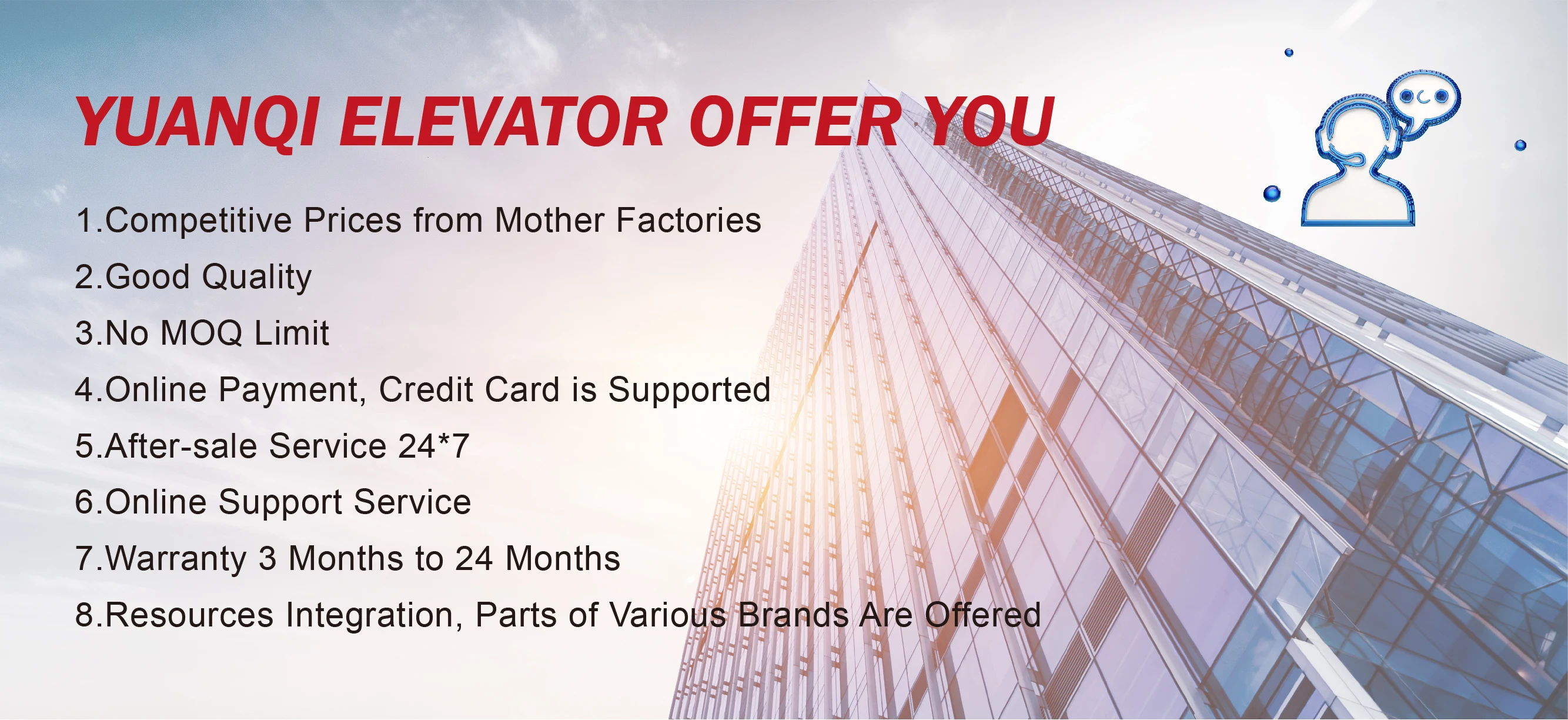 YUANQI ELEVATOR OFFER YOU

1.Competitive Prices from Mother Factories
2.Good Quality
3.No MOQ Limit
4.Online Payment, Credit Card is Supported
5.After-sale Service 24*7
6.Online Support Service
7.Warranty 3 Months to 24 Months
8.Resources Integration, Parts of Various Brands Are Offered